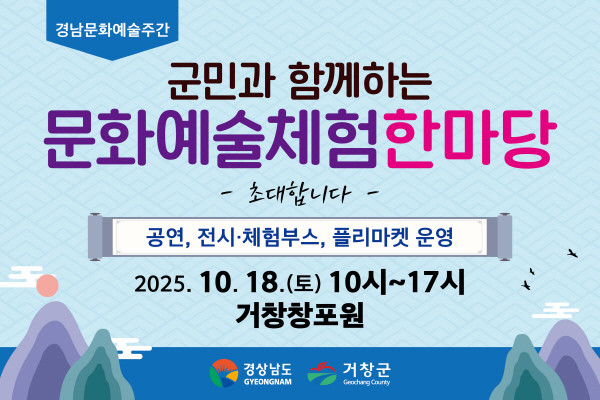 경남문화예술주간

군민과 함께하는
문화예술체험한마당

- 초대합니다 -

공연, 전시·체험부스, 플리마켓 운영

2025. 10. 18.(토) 10시~17시
거창창포원

경상남도 GYEONGNAM
거창군 Geochang County